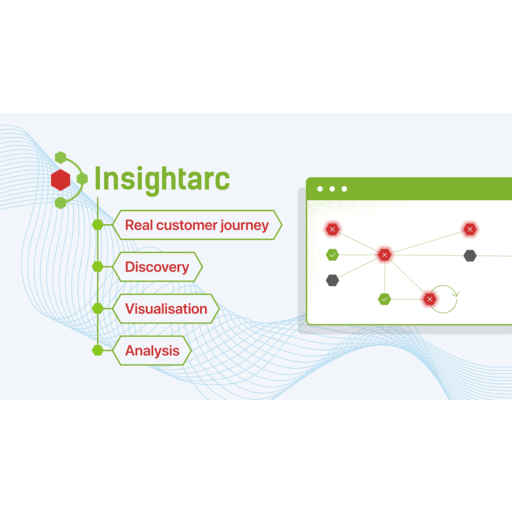 Insightarc

Real customer journey

Discovery

Visualisation

Analysis